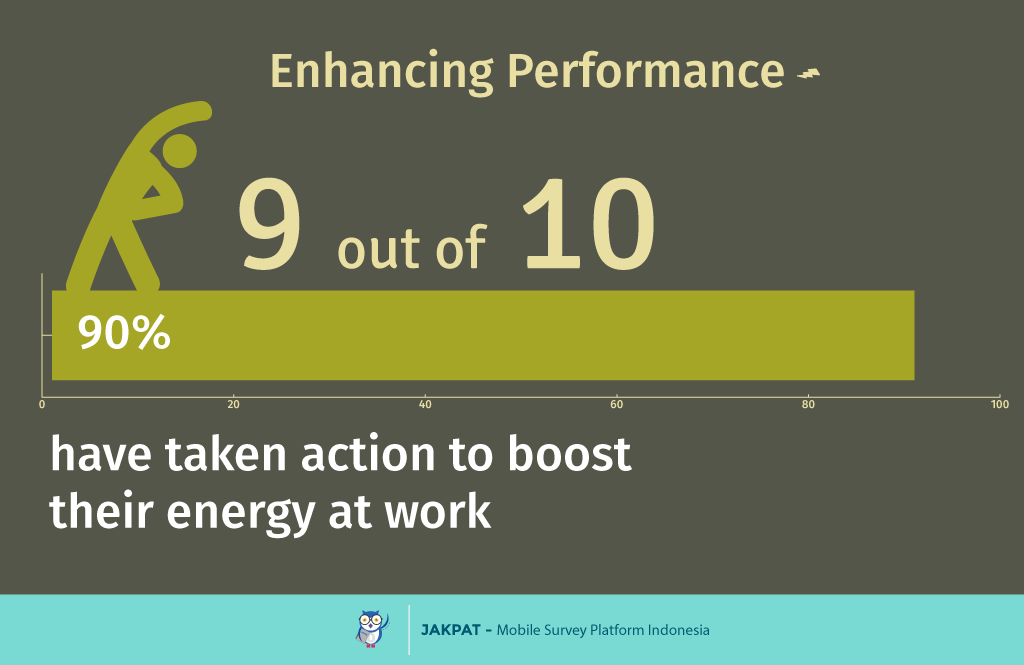 Enhancing Performance

9 out of 10

90%

0 20 40 60 80 100

have taken action to boost their energy at work

JAKPAT - Mobile Survey Platform Indonesia